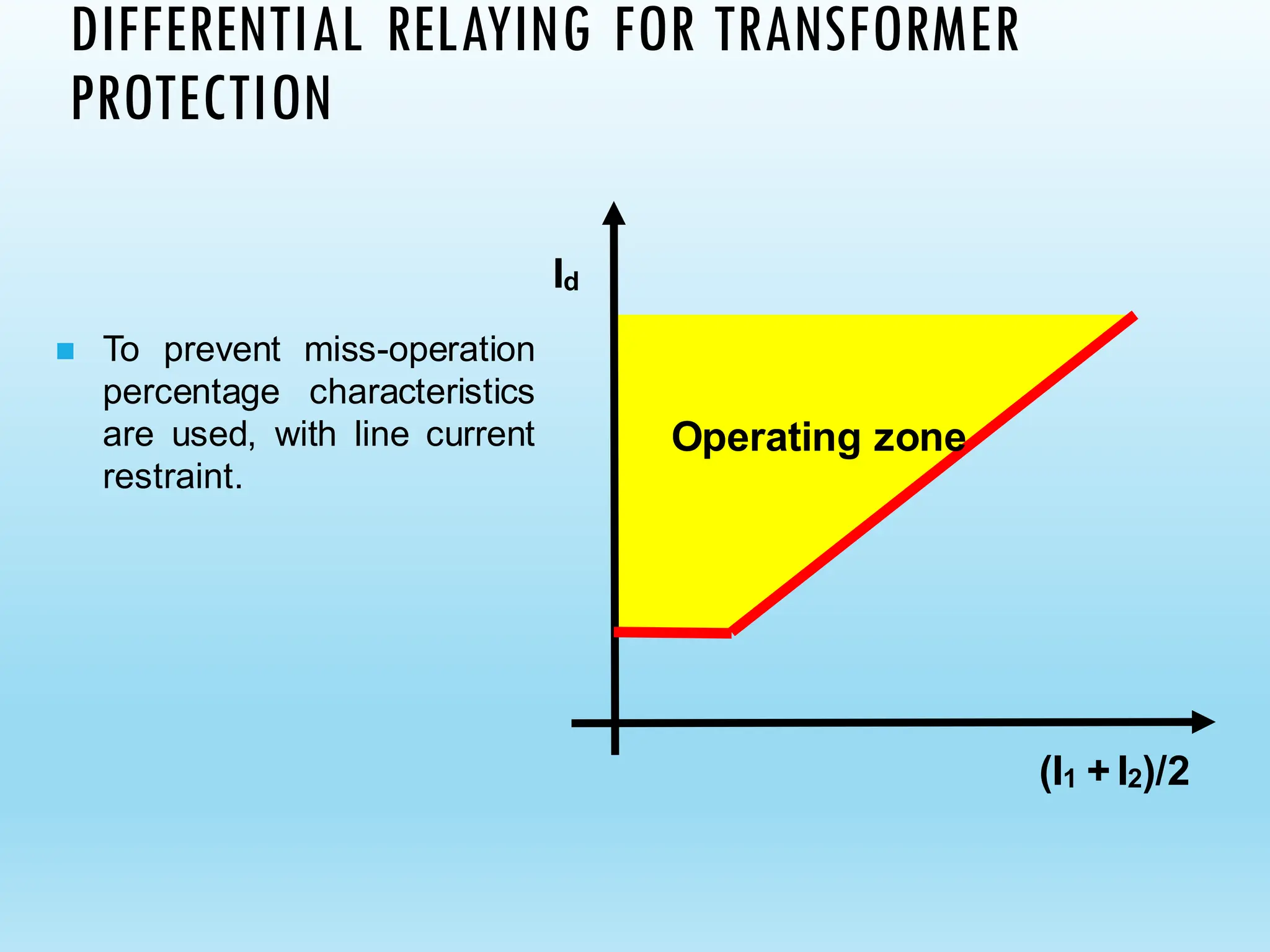 DIFFERENTIAL RELAYING FOR TRANSFORMER PROTECTION

To prevent miss-operation percentage characteristics are used, with line current restraint.

$I_d$

Operating zone

$(I_1 + I_2)/2$